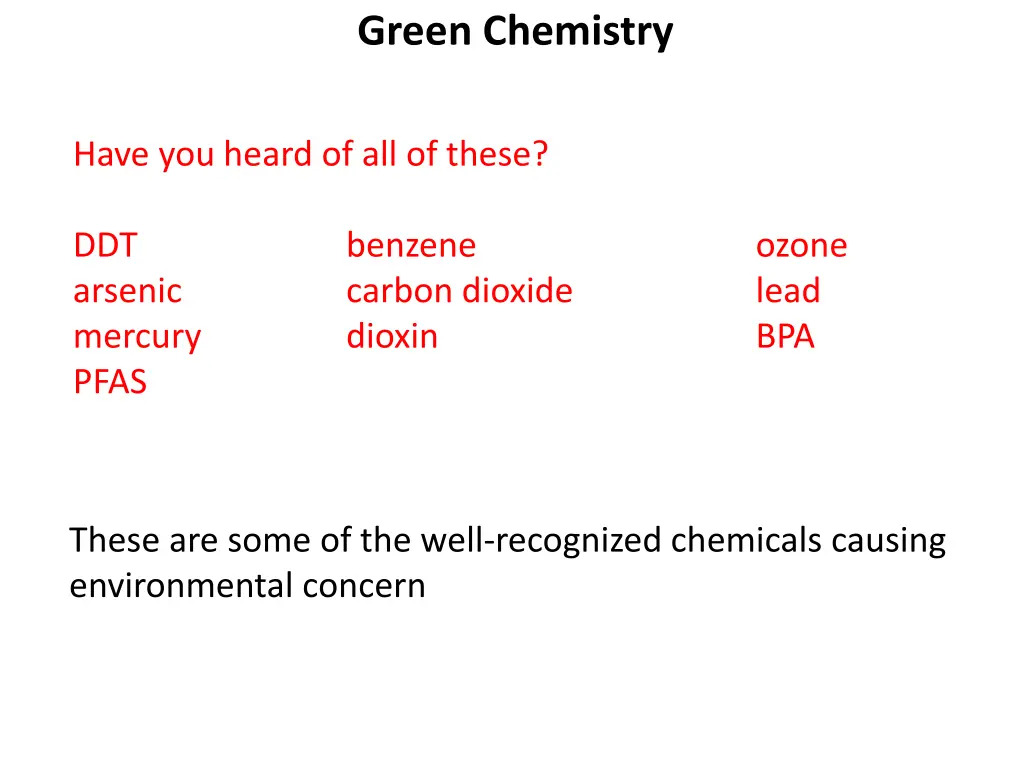 Green Chemistry

Have you heard of all of these?

DDT
arsenic
mercury
PFAS

benzene
carbon dioxide
dioxin

ozone
lead
BPA

These are some of the well-recognized chemicals causing environmental concern